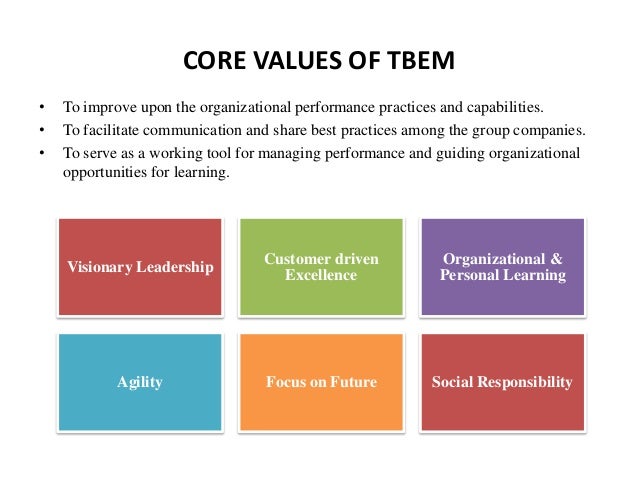 CORE VALUES OF TBEM

• To improve upon the organizational performance practices and capabilities.
• To facilitate communication and share best practices among the group companies.
• To serve as a working tool for managing performance and guiding organizational opportunities for learning.

Visionary Leadership

Customer driven Excellence

Organizational & Personal Learning

Agility

Focus on Future

Social Responsibility